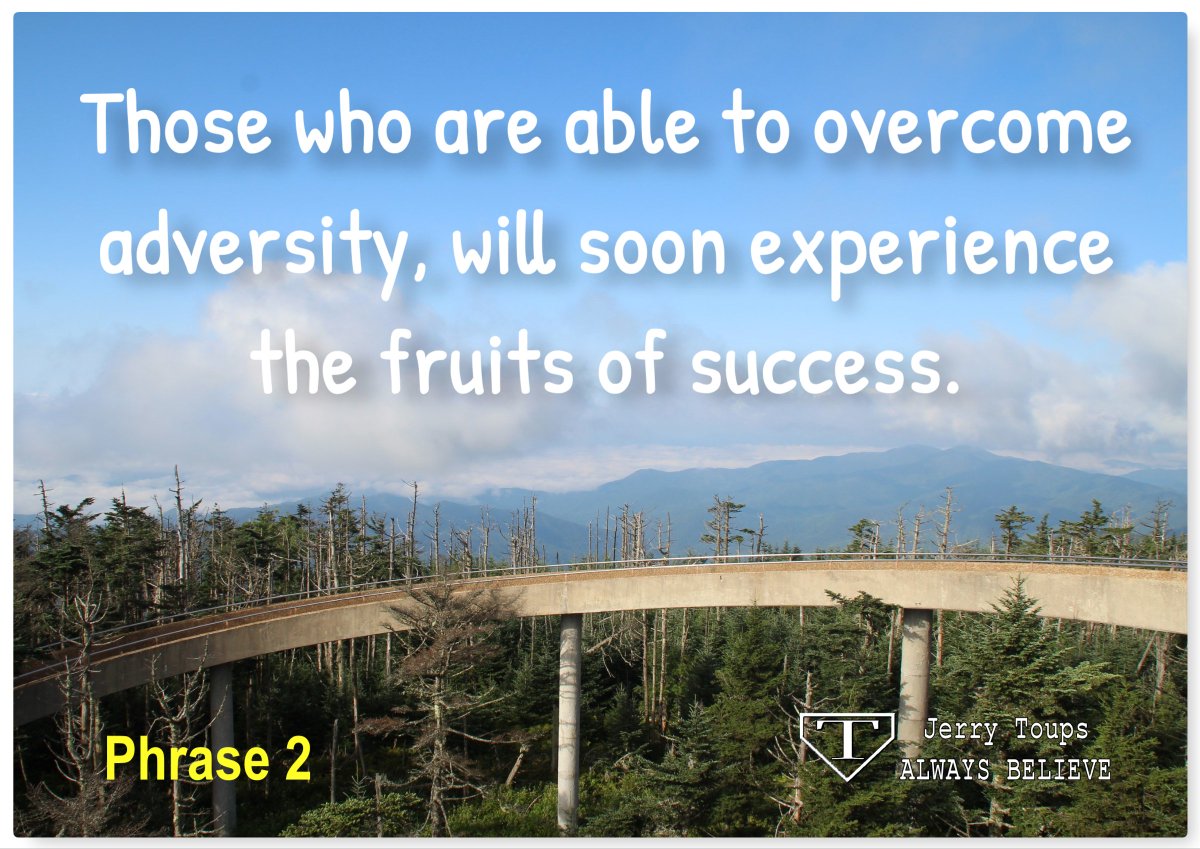 Those who are able to overcome adversity, will soon experience the fruits of success.

Phrase 2

T

Jerry Toups
ALWAYS BELIEVE